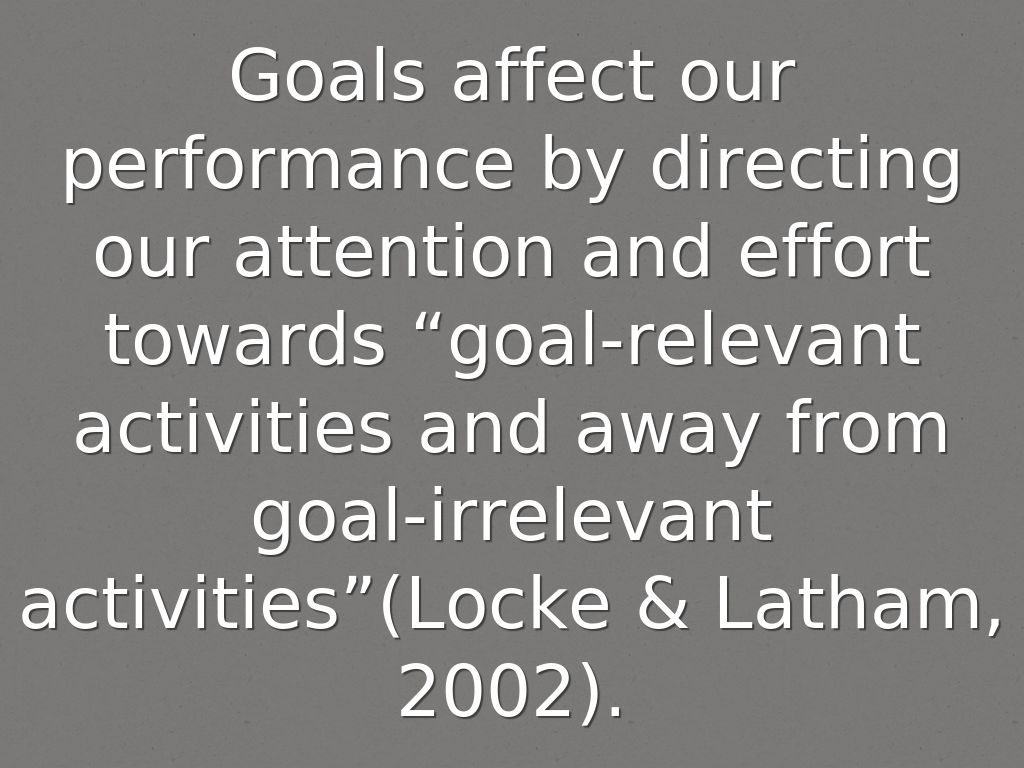 Goals affect our performance by directing our attention and effort towards “goal-relevant activities and away from goal-irrelevant activities”(Locke & Latham, 2002).